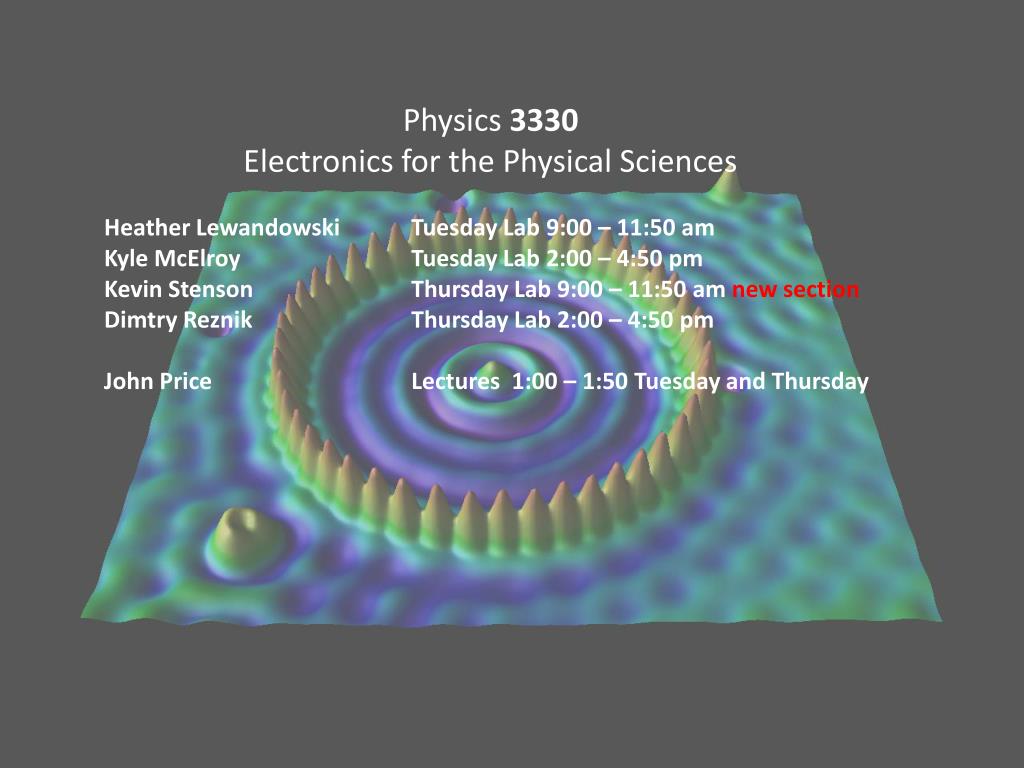 Physics 3330
Electronics for the Physical Sciences

Heather Lewandowski Tuesday Lab 9:00 – 11:50 am
Kyle McElroy Tuesday Lab 2:00 – 4:50 pm
Kevin Stenson Thursday Lab 9:00 – 11:50 am new section
Dimtry Reznik Thursday Lab 2:00 – 4:50 pm

John Price Lectures 1:00 – 1:50 Tuesday and Thursday